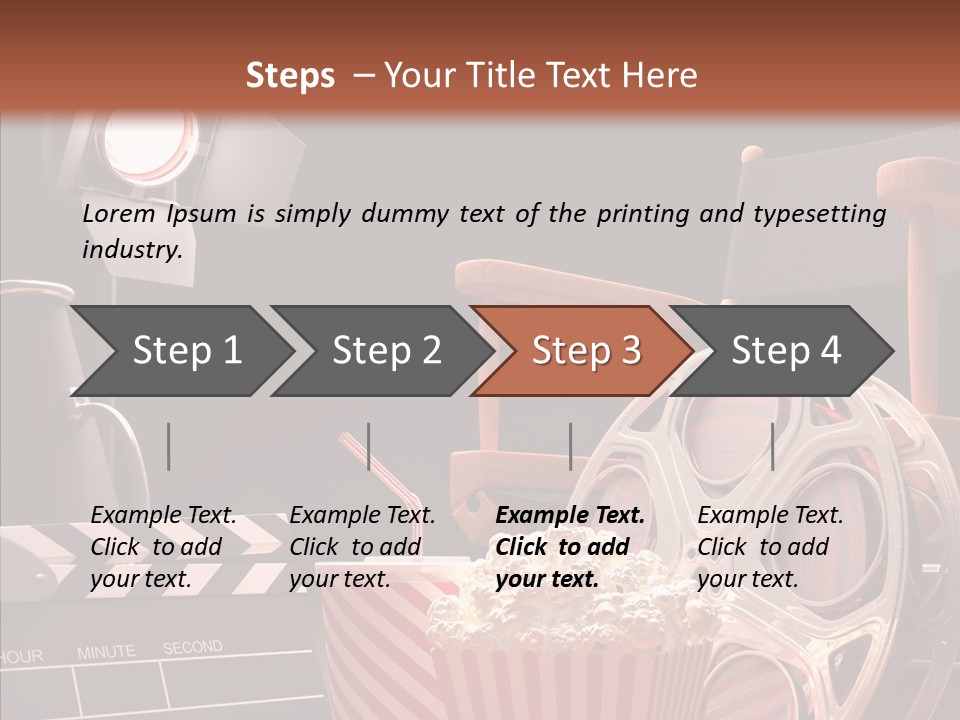 Steps – Your Title Text Here

Lorem Ipsum is simply dummy text of the printing and typesetting industry.

Step 1

Step 2

Step 3

Step 4

Example Text. Click to add your text.

Example Text. Click to add your text.

Example Text. Click to add your text.

Example Text. Click to add your text.

HOUR MINUTE SECOND